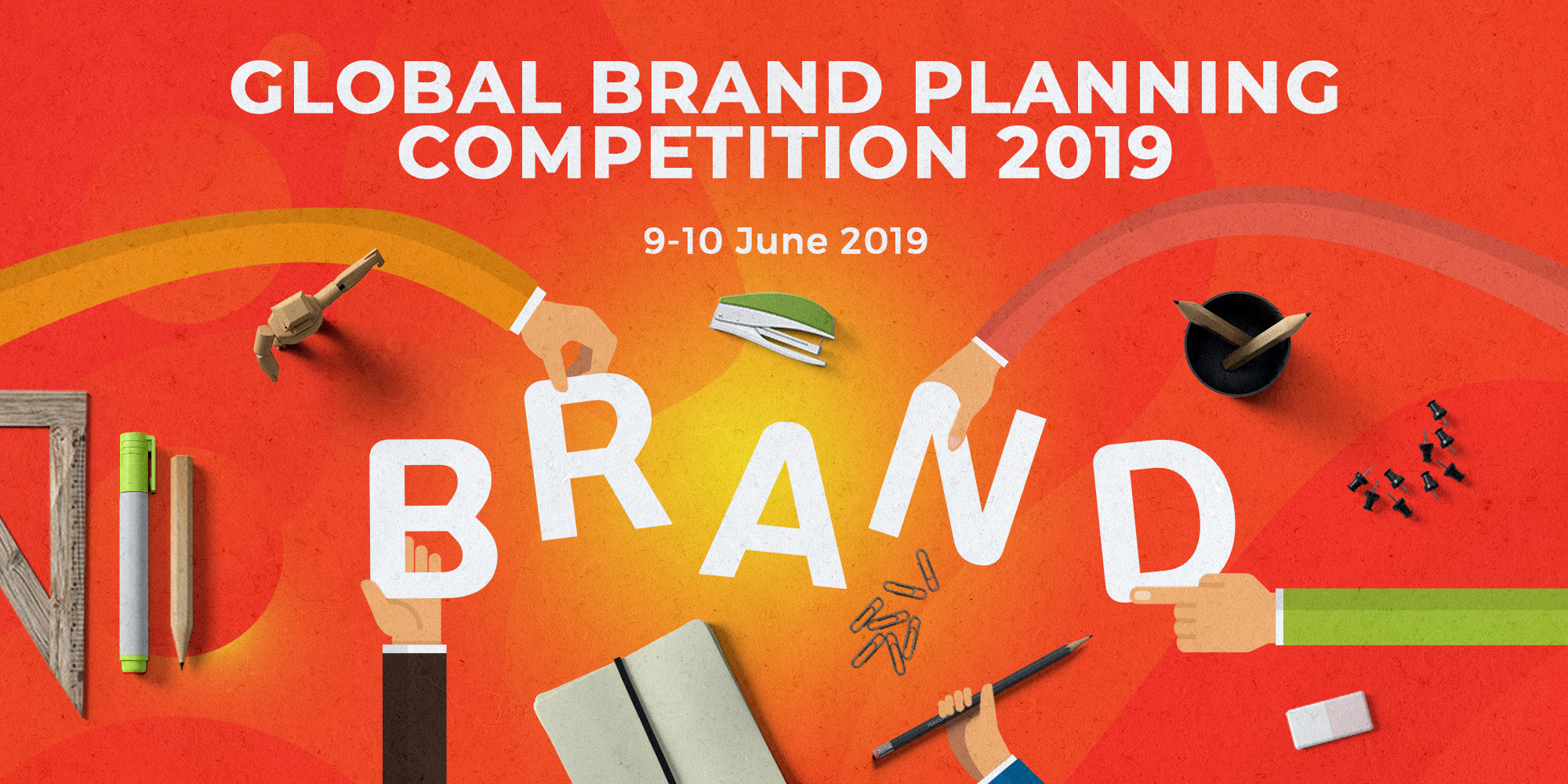 GLOBAL BRAND PLANNING COMPETITION 2019

9-10 June 2019

BRAND